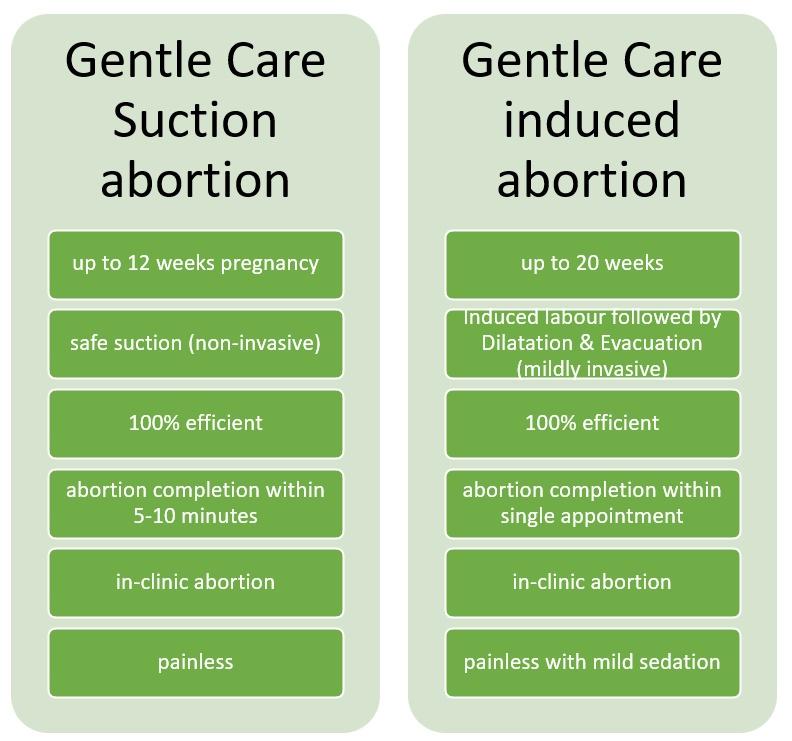 Gentle Care Suction abortion

up to 12 weeks pregnancy

safe suction (non-invasive)

100% efficient

abortion completion within 5-10 minutes

in-clinic abortion

painless

Gentle Care induced abortion

up to 20 weeks

Induced labour followed by Dilatation & Evacuation (mildly invasive)

100% efficient

abortion completion within single appointment

in-clinic abortion

painless with mild sedation